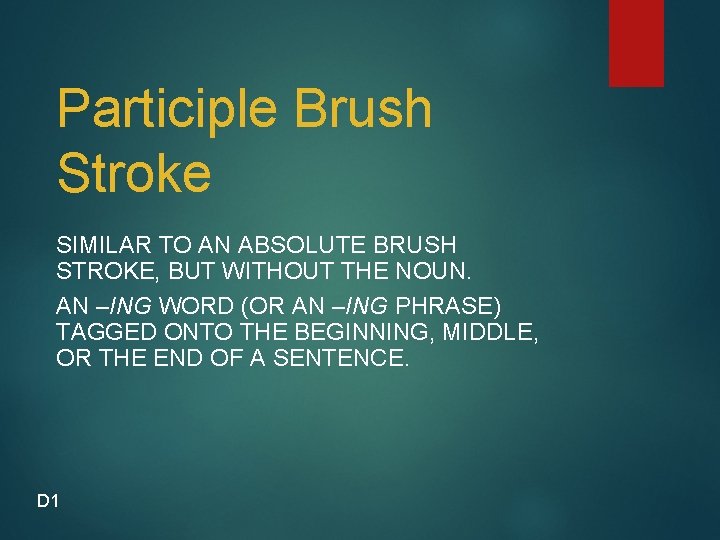 Participle Brush Stroke

SIMILAR TO AN ABSOLUTE BRUSH STROKE, BUT WITHOUT THE NOUN.

AN –ING WORD (OR AN –ING PHRASE) TAGGED ONTO THE BEGINNING, MIDDLE, OR THE END OF A SENTENCE.

D1